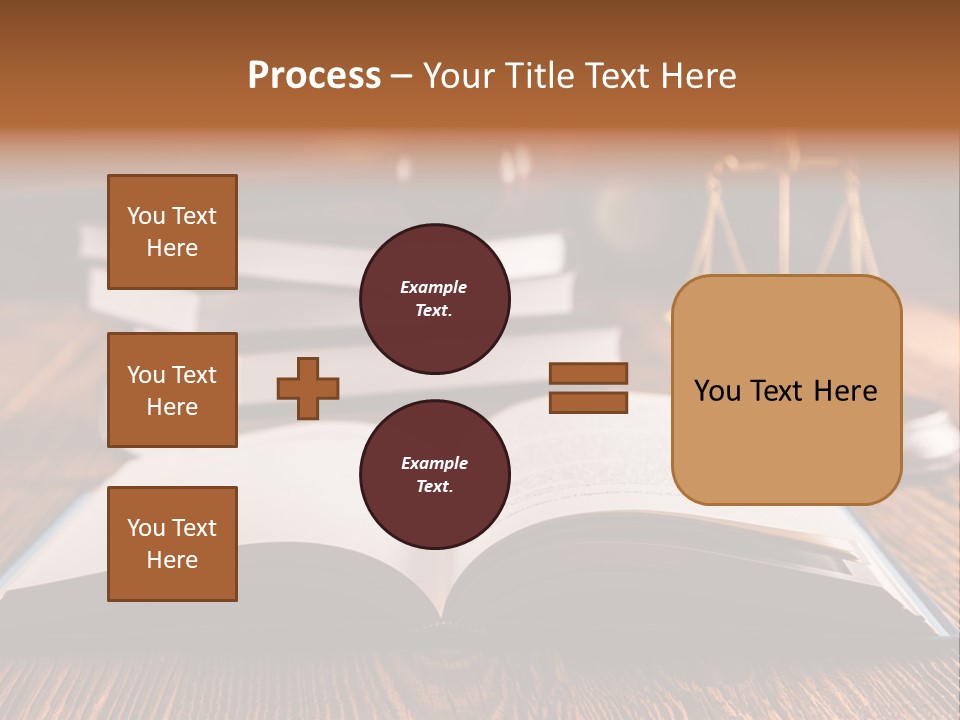 Process – Your Title Text Here

You Text Here

You Text Here

You Text Here

Example Text.

Example Text.

You Text Here